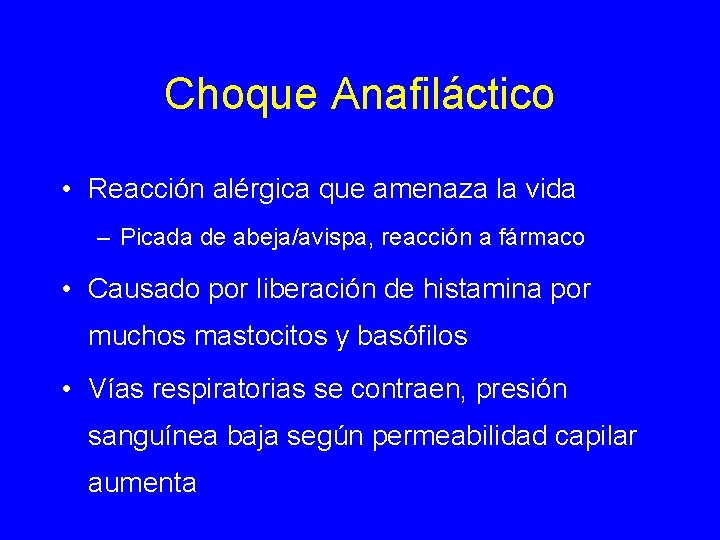 Choque Anafiláctico

• Reacción alérgica que amenaza la vida

– Picada de abeja/avispa, reacción a fármaco

• Causado por liberación de histamina por muchos mastocitos y basófilos

• Vías respiratorias se contraen, presión sanguínea baja según permeabilidad capilar aumenta